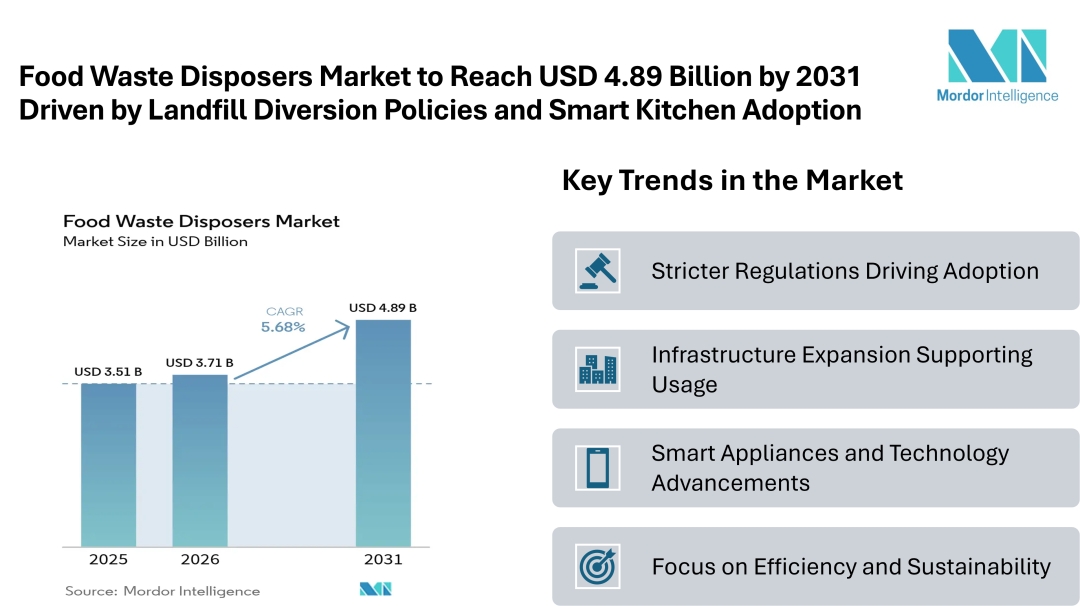 Food Waste Disposers Market to Reach USD 4.89 Billion by 2031 Driven by Landfill Diversion Policies and Smart Kitchen Adoption

Mordor Intelligence

Food Waste Disposers Market
Market Size in USD Billion

CAGR
5.68%

USD 3.51 B
USD 3.71 B
USD 4.89 B

2025
2026
2031

Source: Mordor Intelligence

Key Trends in the Market

Stricter Regulations Driving Adoption

Infrastructure Expansion Supporting Usage

Smart Appliances and Technology Advancements

Focus on Efficiency and Sustainability